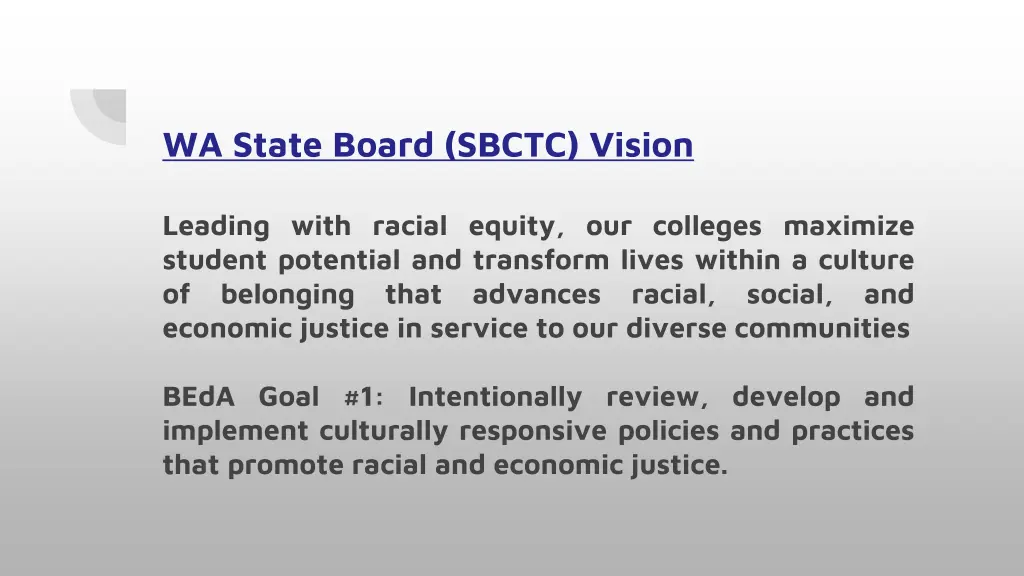 WA State Board (SBCTC) Vision

Leading with racial equity, our colleges maximize student potential and transform lives within a culture of belonging that advances racial, social, and economic justice in service to our diverse communities

BEdA Goal #1: Intentionally review, develop and implement culturally responsive policies and practices that promote racial and economic justice.